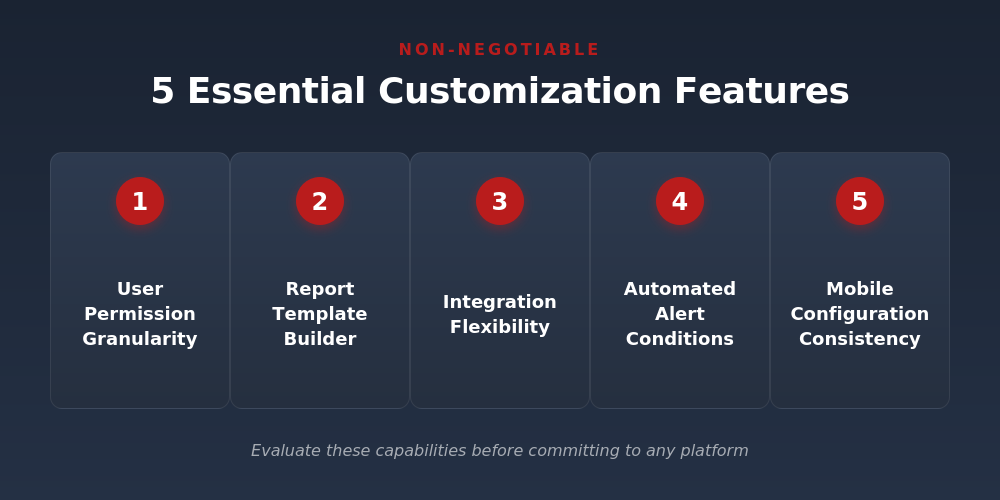 NON-NEGOTIABLE

5 Essential Customization Features

1

User Permission Granularity

2

Report Template Builder

3

Integration Flexibility

4

Automated Alert Conditions

5

Mobile Configuration Consistency

Evaluate these capabilities before committing to any platform